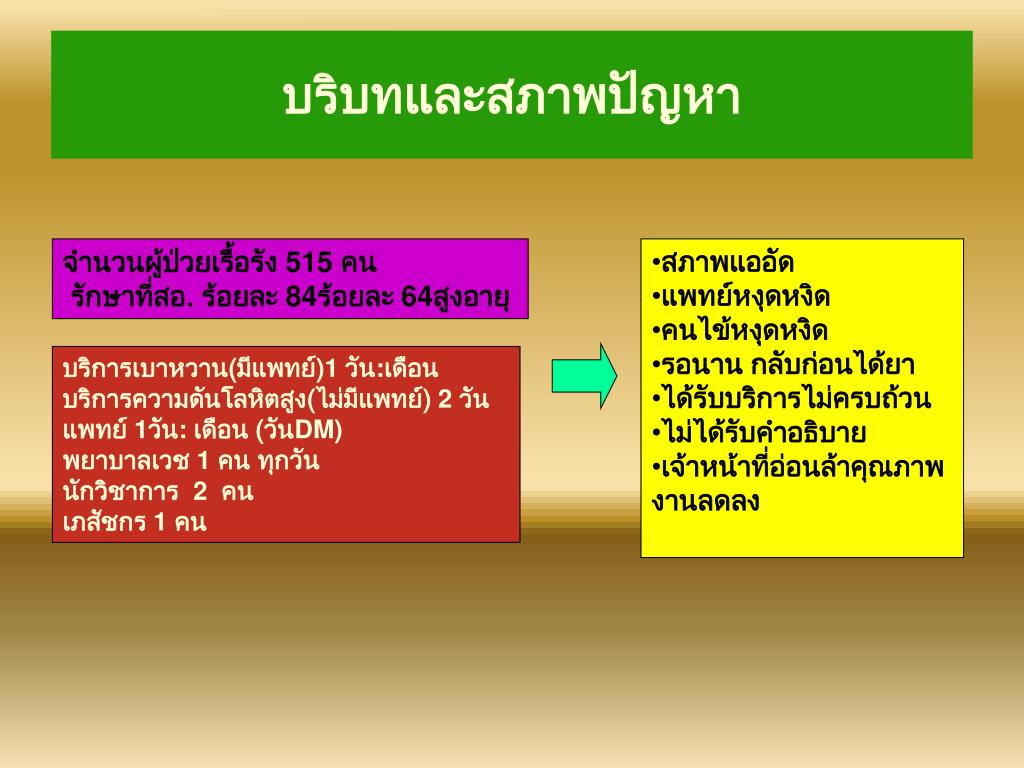 บริบทและสภาพปัญหา

จำนวนผู้ป่วยเรื้อรัง 515 คน
รักษาที่สอ. ร้อยละ 84ร้อยละ 64สูงอายุ

บริการเบาหวาน(มีแพทย์)1 วัน:เดือน
บริการความดันโลหิตสูง(ไม่มีแพทย์) 2 วัน
แพทย์ 1วัน: เดือน (วันDM)
พยาบาลเวช 1 คน ทุกวัน
นักวิชาการ 2 คน
เภสัชกร 1 คน

•สภาพแออัด
•แพทย์หงุดหงิด
•คนไข้หงุดหงิด
•รอนาน กลับก่อนได้ยา
•ได้รับบริการไม่ครบถ้วน
•ไม่ได้รับคำอธิบาย
•เจ้าหน้าที่อ่อนล้าคุณภาพงานลดลง